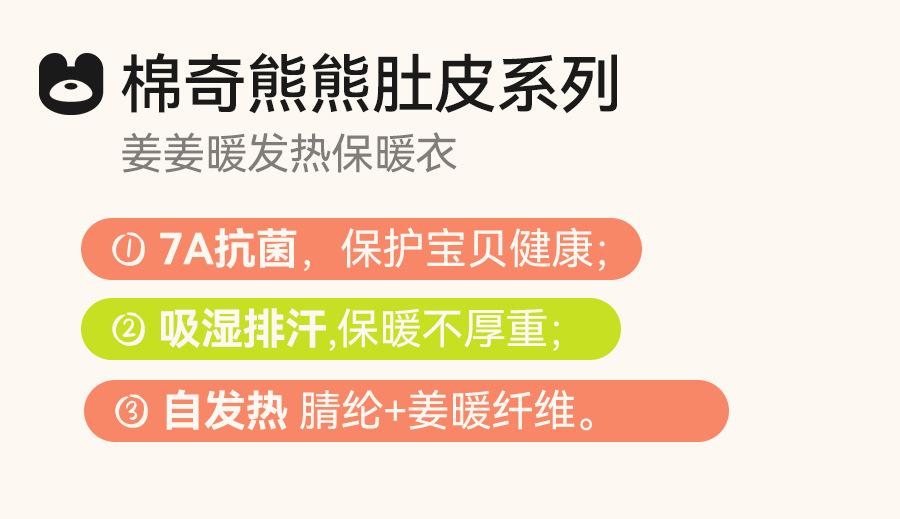 棉奇熊熊肚皮系列
姜姜暖发热保暖衣

① 7A抗菌，保护宝贝健康;

② 吸湿排汗,保暖不厚重;

③ 自发热 腈纶+姜暖纤维。